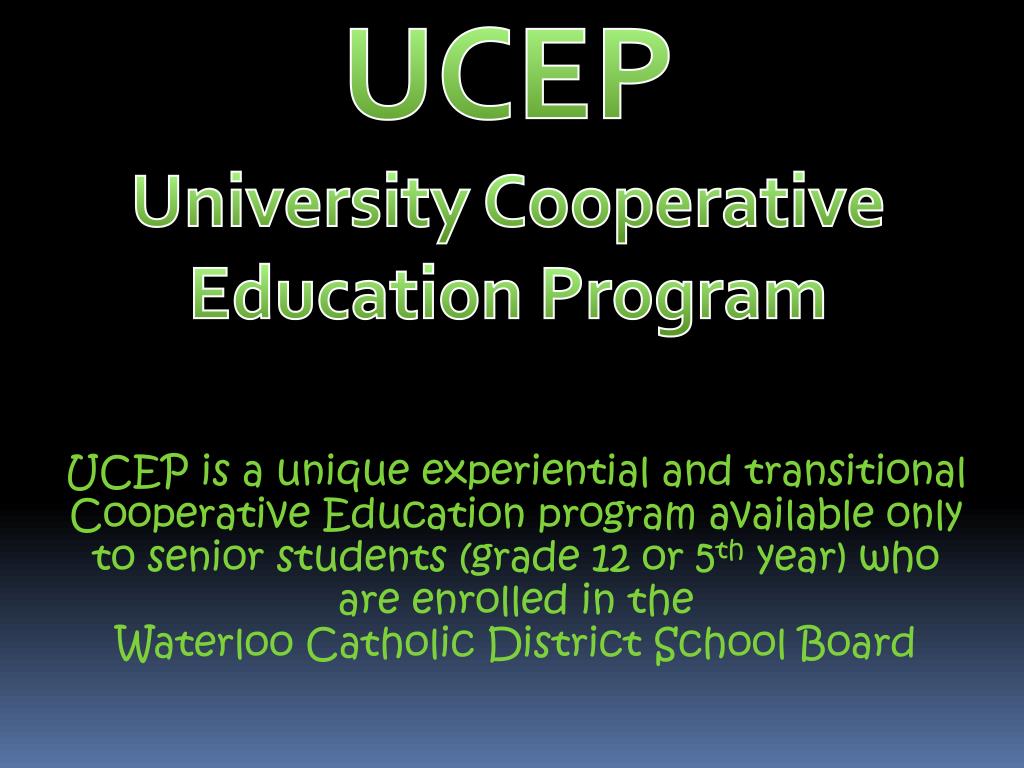 UCEP

University Cooperative Education Program

UCEP is a unique experiential and transitional Cooperative Education program available only to senior students (grade 12 or 5$^{th}$ year) who are enrolled in the Waterloo Catholic District School Board